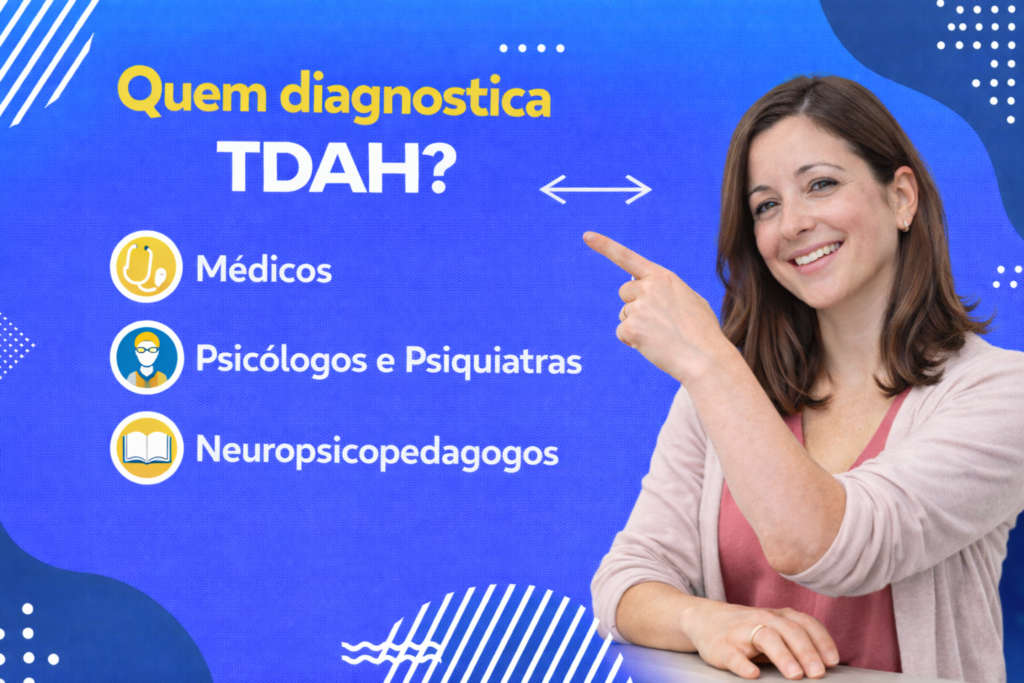 Quem diagnostica TDAH?

Médicos

Psicólogos e Psiquiatras

Neuropsicopedagogos